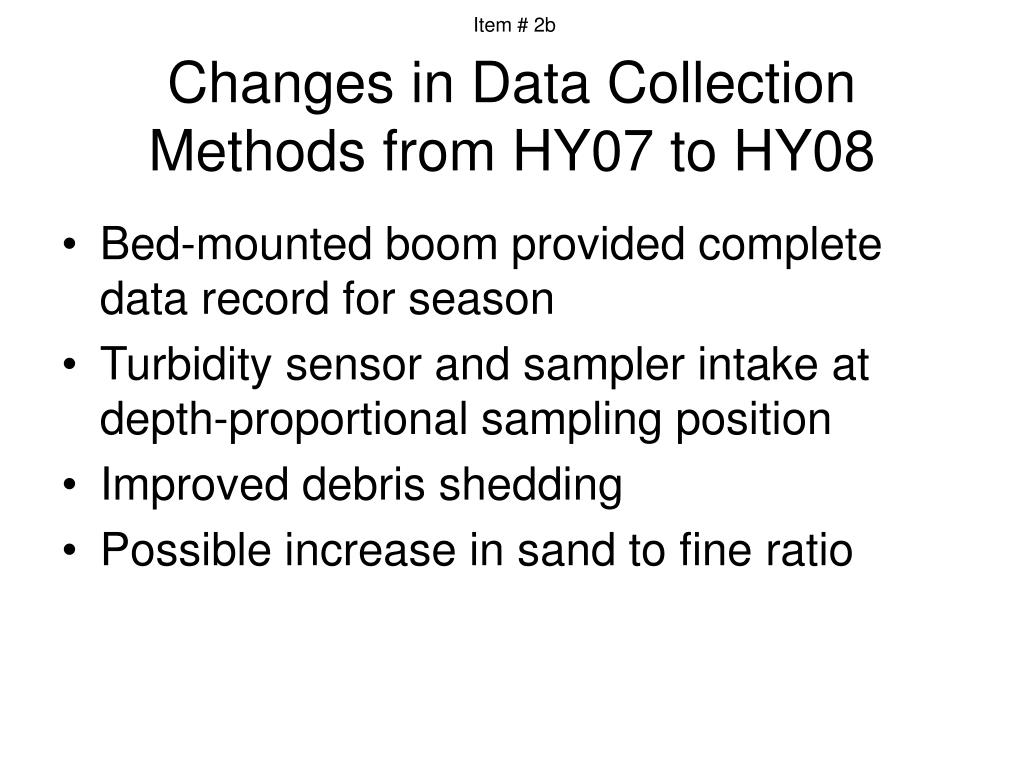 Item # 2b

Changes in Data Collection Methods from HY07 to HY08

• Bed-mounted boom provided complete data record for season
• Turbidity sensor and sampler intake at depth-proportional sampling position
• Improved debris shedding
• Possible increase in sand to fine ratio